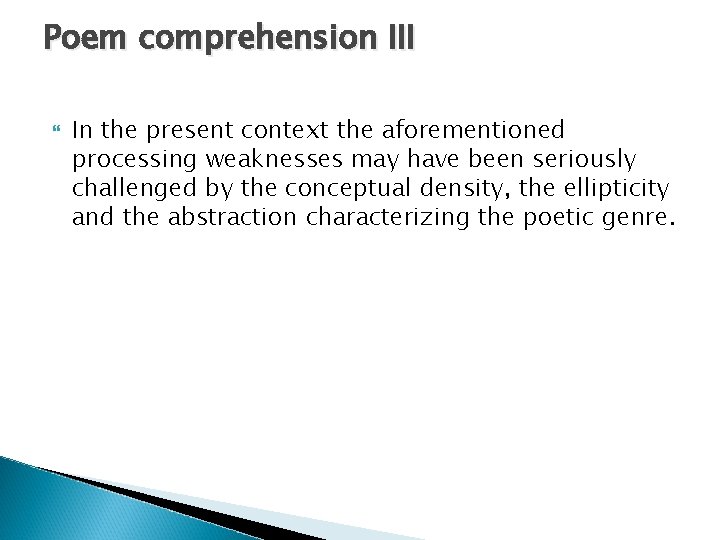 Poem comprehension III

In the present context the aforementioned processing weaknesses may have been seriously challenged by the conceptual density, the ellipticity and the abstraction characterizing the poetic genre.